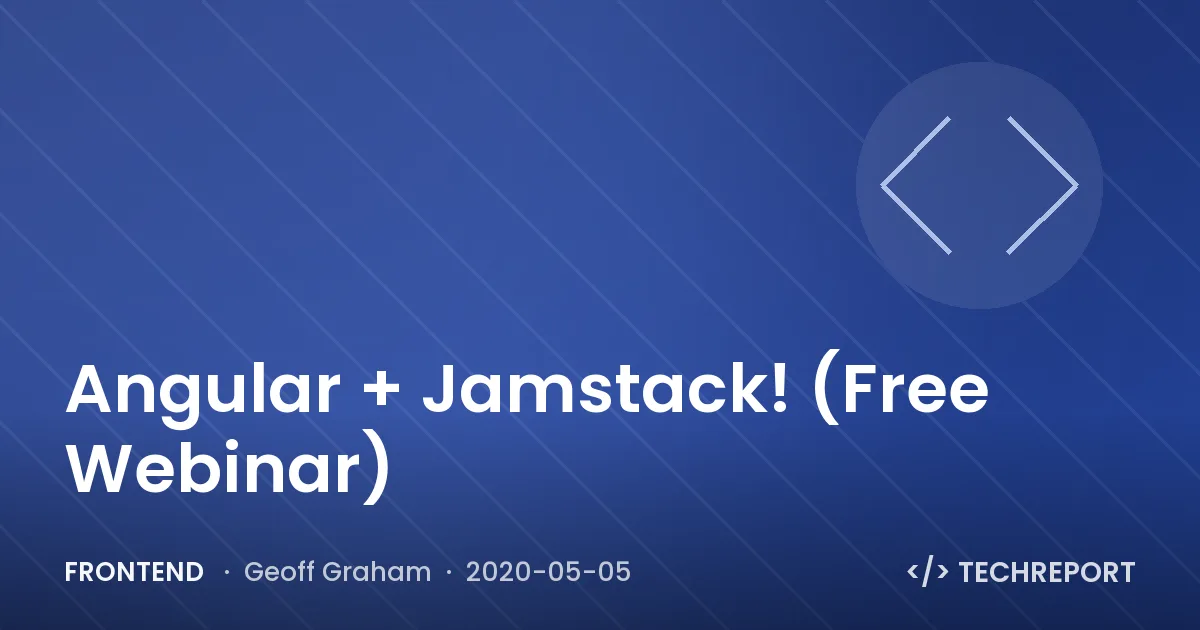 Angular + Jamstack! (Free Webinar)

FRONTEND · Geoff Graham · 2020-05-05

</> TECHREPORT